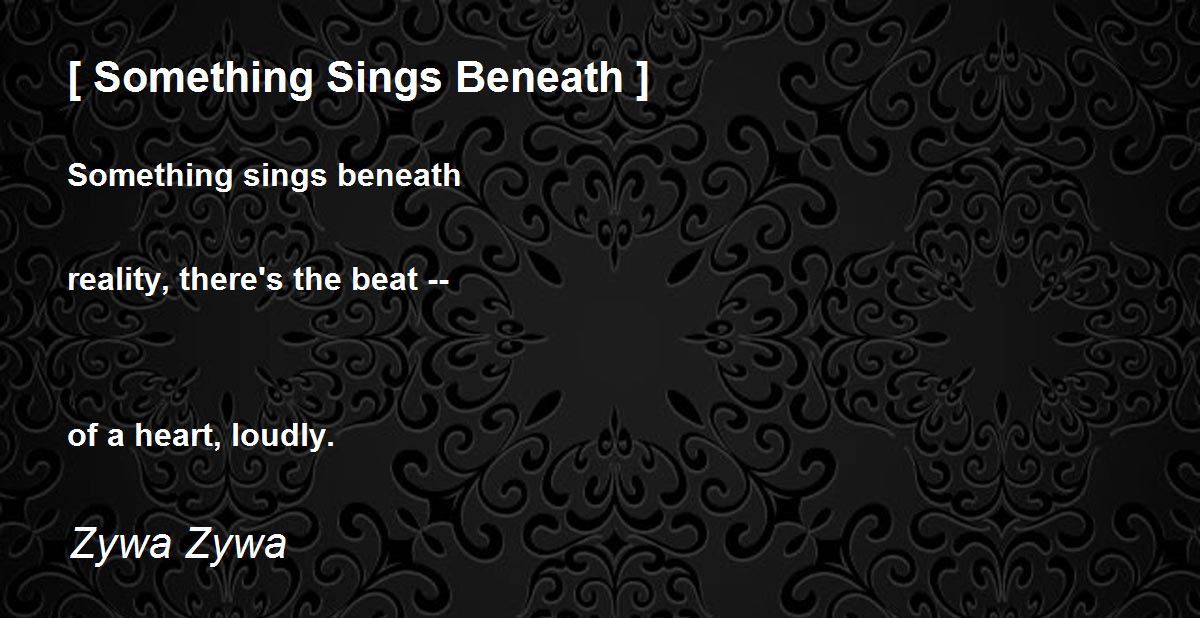 [ Something Sings Beneath ]

Something sings beneath

reality, there's the beat --

of a heart, loudly.

Zywa Zywa